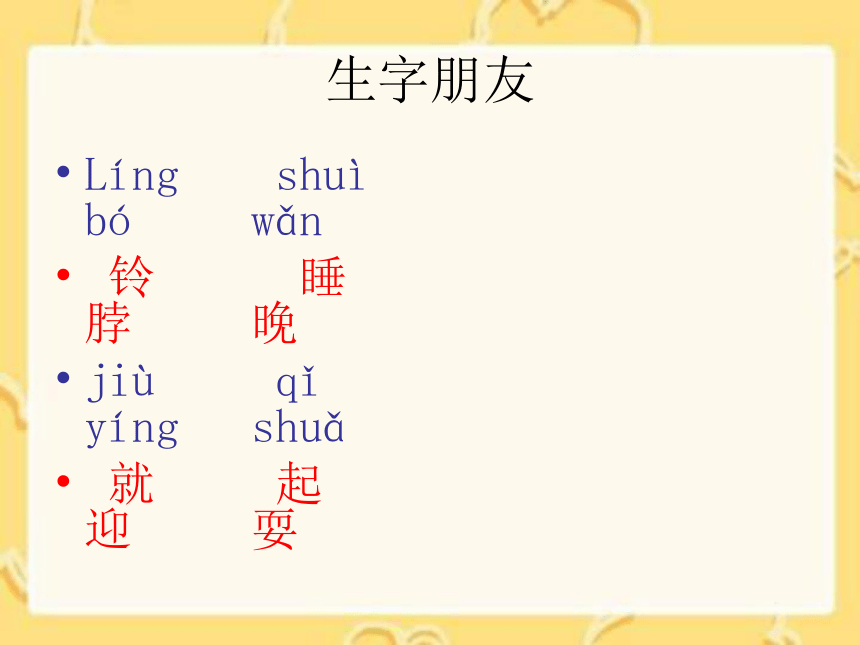 生字朋友

• Líng　　shuì
bó　　wǎn

• 铃　　睡
脖　　晚

• jiù　　qǐ
yíng　　shuǎ

• 就　　起
迎　　耍